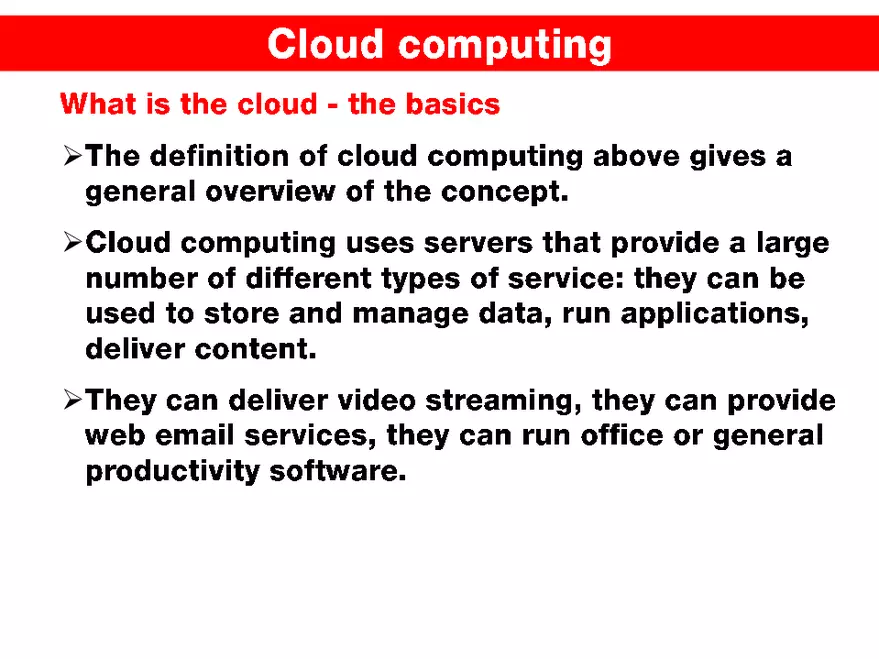 Cloud computing

What is the cloud - the basics

➢The definition of cloud computing above gives a general overview of the concept.

➢Cloud computing uses servers that provide a large number of different types of service: they can be used to store and manage data, run applications, deliver content.

➢They can deliver video streaming, they can provide web email services, they can run office or general productivity software.